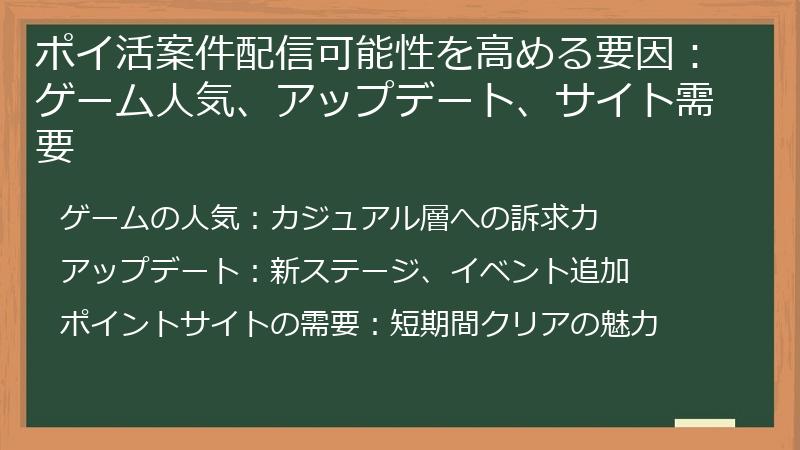 ポイ活案件配信可能性を高める要因：ゲーム人気、アップデート、サイト需要

ゲームの人気：カジュアル層への訴求力

アップデート：新ステージ、イベント追加

ポイントサイトの需要：短期間クリアの魅力